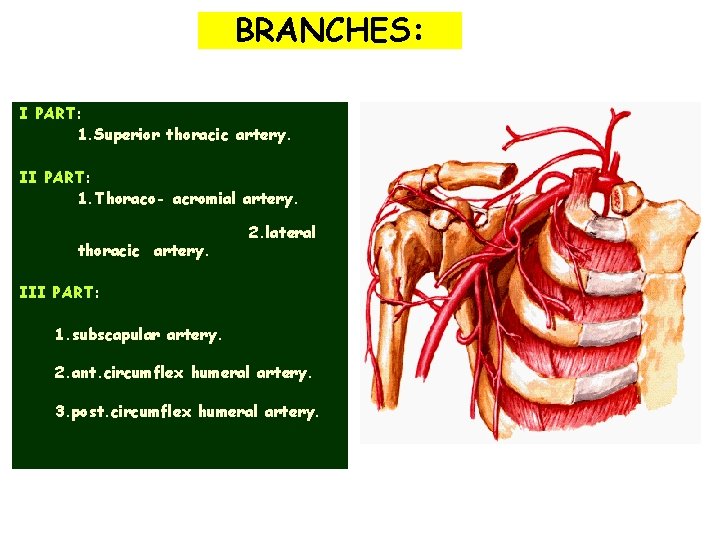 BRANCHES:

I PART:
1.Superior thoracic artery.

II PART:
1.Thoraco- acromial artery.
2.lateral thoracic artery.

III PART:
1.subscapular artery.
2.ant.circumflex humeral artery.
3.post.circumflex humeral artery.